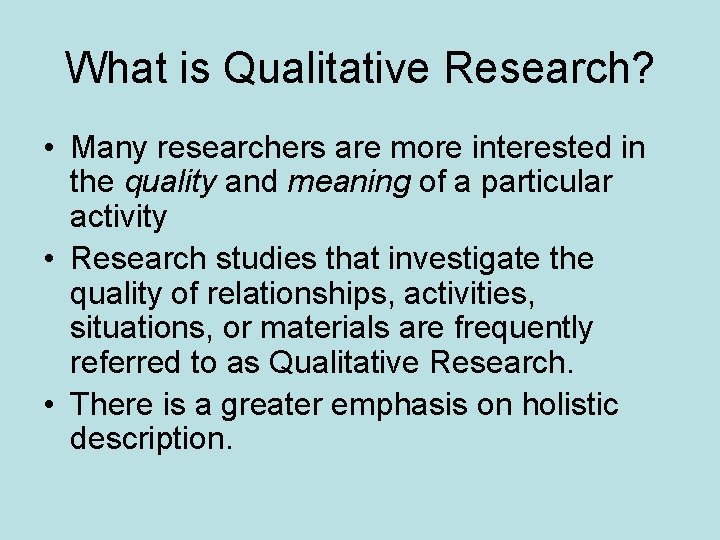 What is Qualitative Research?

• Many researchers are more interested in the quality and meaning of a particular activity

• Research studies that investigate the quality of relationships, activities, situations, or materials are frequently referred to as Qualitative Research.

• There is a greater emphasis on holistic description.